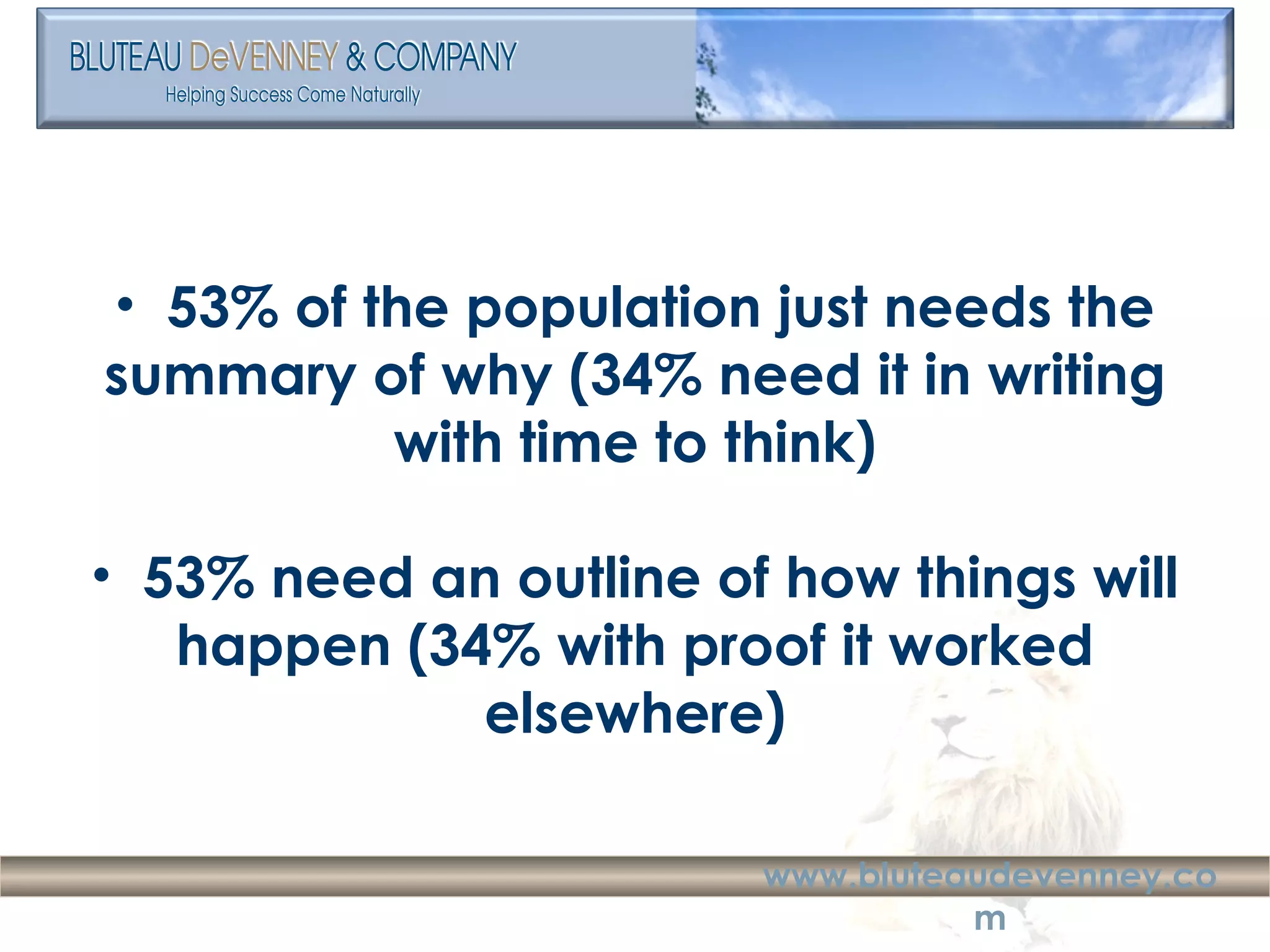 BLUTEAU DeVENNEY & COMPANY
Helping Success Come Naturally

• 53% of the population just needs the summary of why (34% need it in writing with time to think)

• 53% need an outline of how things will happen (34% with proof it worked elsewhere)

www.bluteaudevenney.com